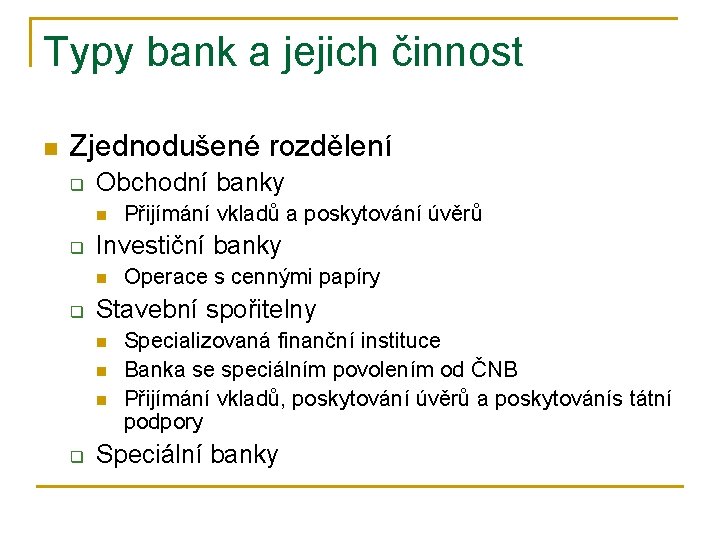 Typy bank a jejich činnost

Zjednodušené rozdělení

Obchodní banky

Přijímání vkladů a poskytování úvěrů

Investiční banky

Operace s cennými papíry

Stavební spořitelny

Specializovaná finanční instituce

Banka se speciálním povolením od ČNB

Přijímání vkladů, poskytování úvěrů a poskytovánís tátní podpory

Speciální banky